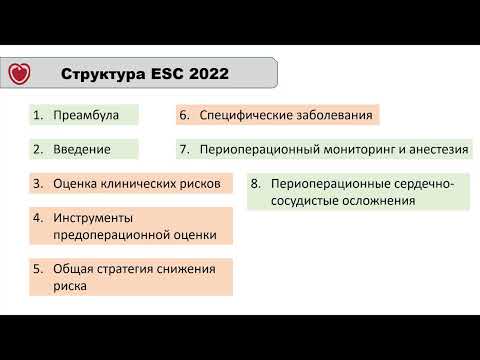 Структура ESC 2022

1. Преамбула

2. Введение

3. Оценка клинических рисков

4. Инструменты предоперационной оценки

5. Общая стратегия снижения риска

6. Специфические заболевания

7. Периоперационный мониторинг и анестезия

8. Периоперационные сердечно-сосудистые осложнения